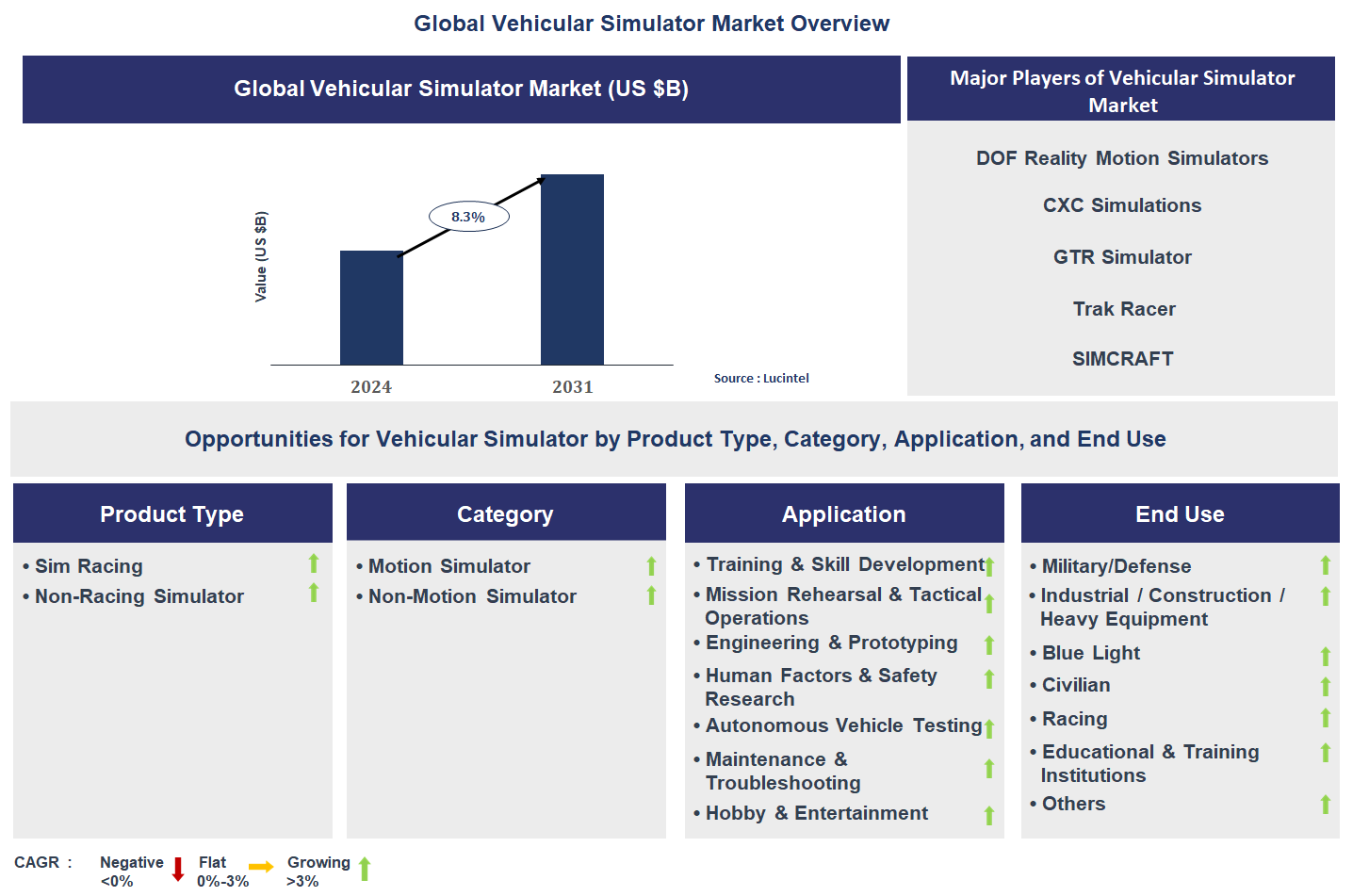 Global Vehicular Simulator Market Overview

Global Vehicular Simulator Market (US $B)

Value (US $B)

8.3%

2024

2031

Source : Lucintel

Major Players of Vehicular Simulator Market

DOF Reality Motion Simulators

CXC Simulations

GTR Simulator

Trak Racer

SIMCRAFT

Opportunities for Vehicular Simulator by Product Type, Category, Application, and End Use

Product Type

• Sim Racing
• Non-Racing Simulator

Category

• Motion Simulator
• Non-Motion Simulator

Application

• Training & Skill Development
• Mission Rehearsal & Tactical Operations
• Engineering & Prototyping
• Human Factors & Safety Research
• Autonomous Vehicle Testing
• Maintenance & Troubleshooting
• Hobby & Entertainment

End Use

• Military/Defense
• Industrial / Construction / Heavy Equipment
• Blue Light
• Civilian
• Racing
• Educational & Training Institutions
• Others

CAGR : Negative <0% Flat 0%-3% Growing >3%